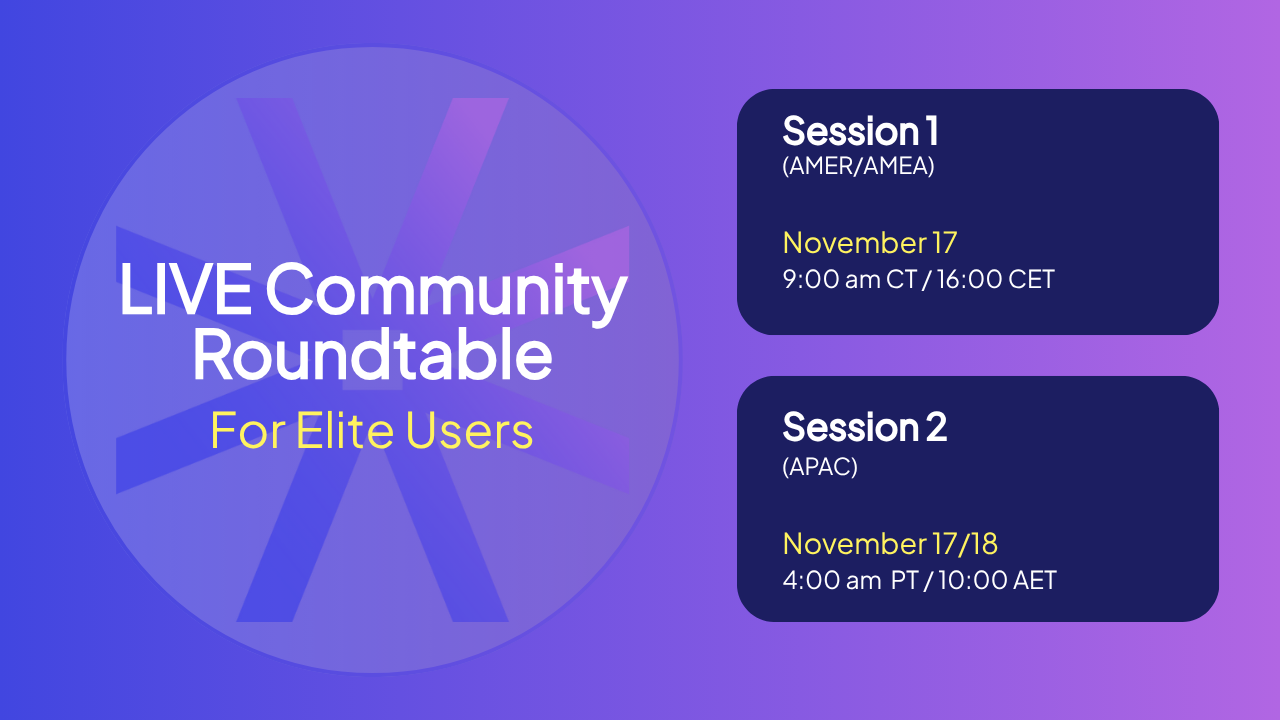 LIVE Community Roundtable

For Elite Users

Session 1
(AMER/AMEA)

November 17
9:00 am CT / 16:00 CET

Session 2
(APAC)

November 17/18
4:00 am PT / 10:00 AET